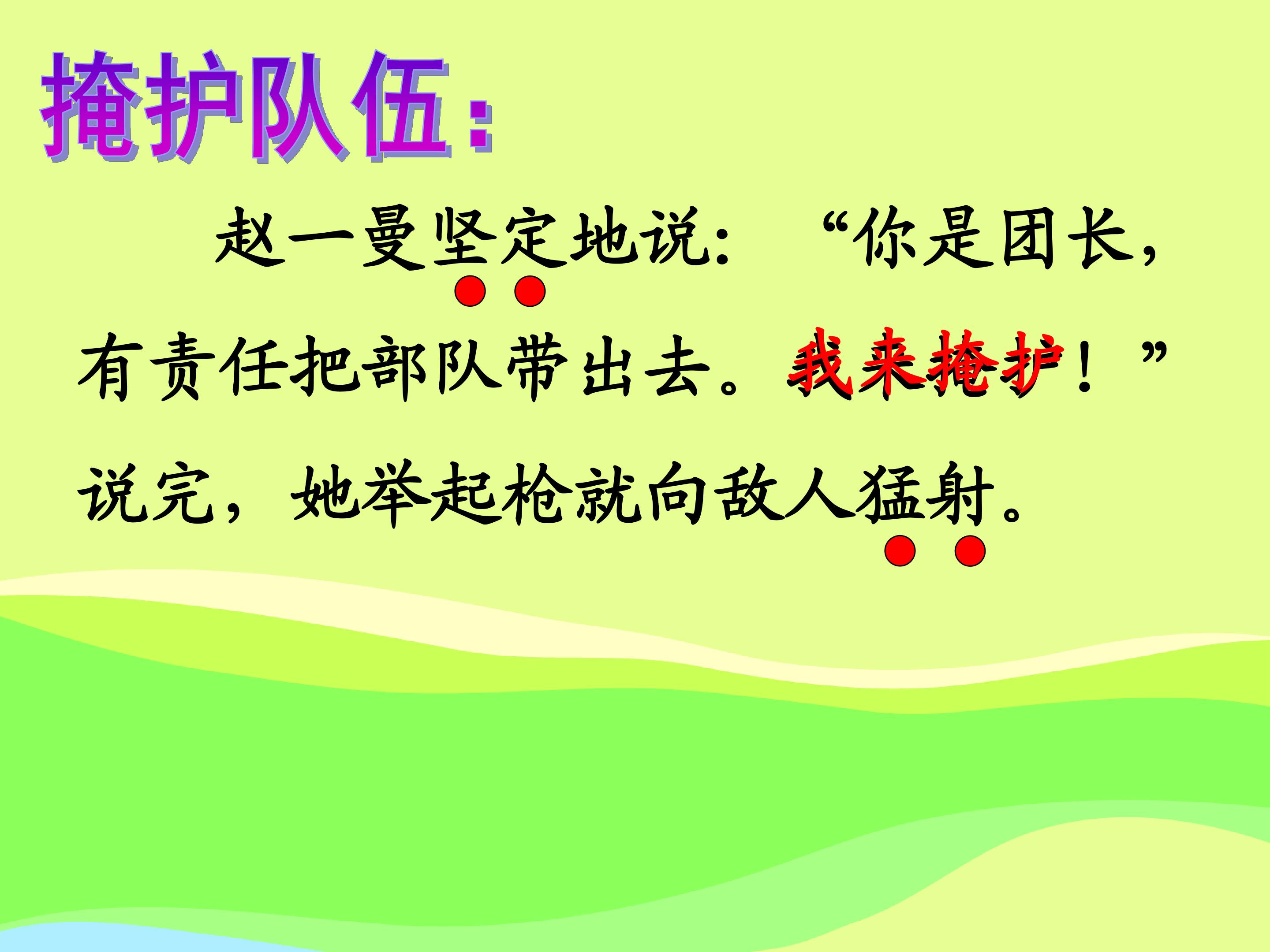 掩护队伍：

赵一曼坚定地说：“你是团长，有责任把部队带出去。我来掩护！”说完，她举起枪就向敌人猛射。